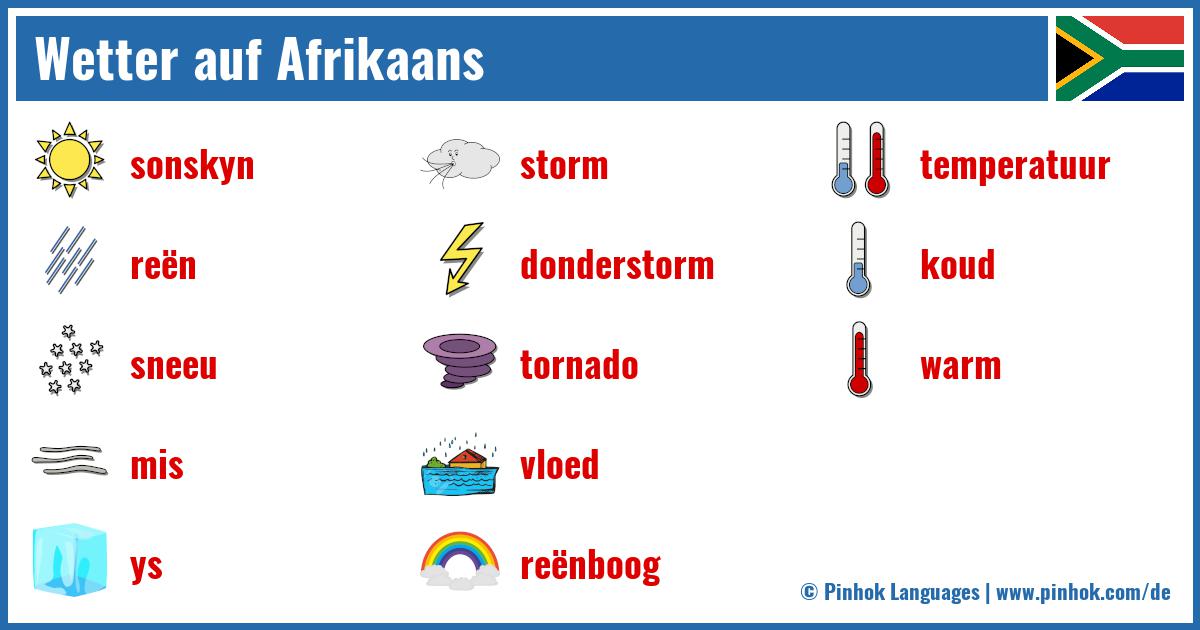 Wetter auf Afrikaans

sonskyn
reën
sneeu
mis
ys

storm
donderstorm
tornado
vloed
reënboog

temperatuur
koud
warm

© Pinhok Languages | www.pinhok.com/de